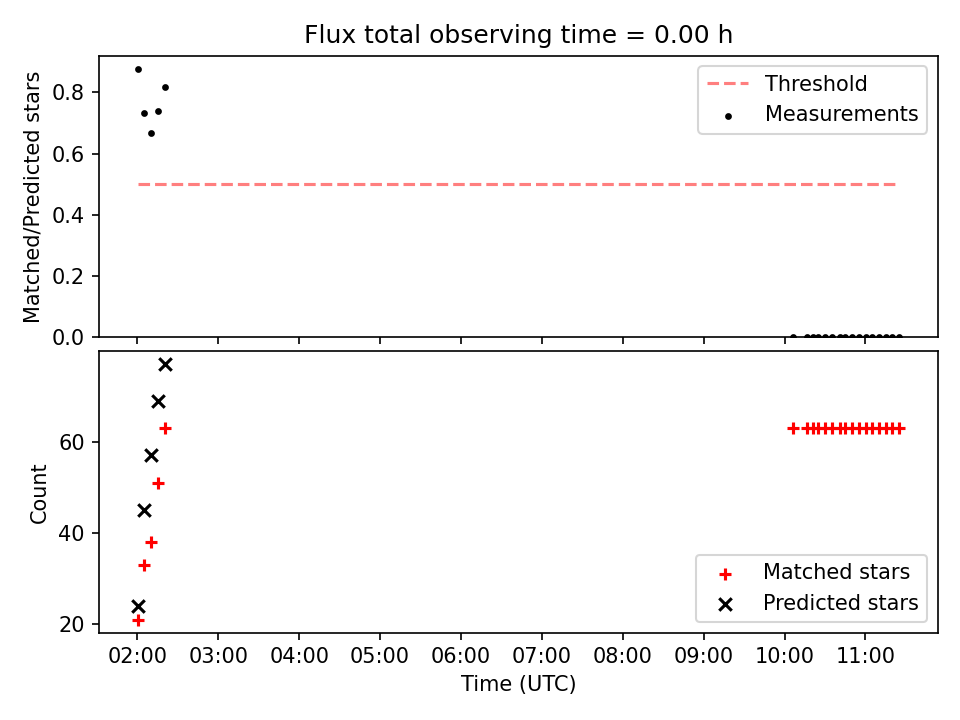 Flux total observing time = 0.00 h

Matched/Predicted stars

0.8
0.6
0.4
0.2
0.0

Threshold
Measurements

Count

60
40
20

Matched stars
Predicted stars

02:00 03:00 04:00 05:00 06:00 07:00 08:00 09:00 10:00 11:00

Time (UTC)